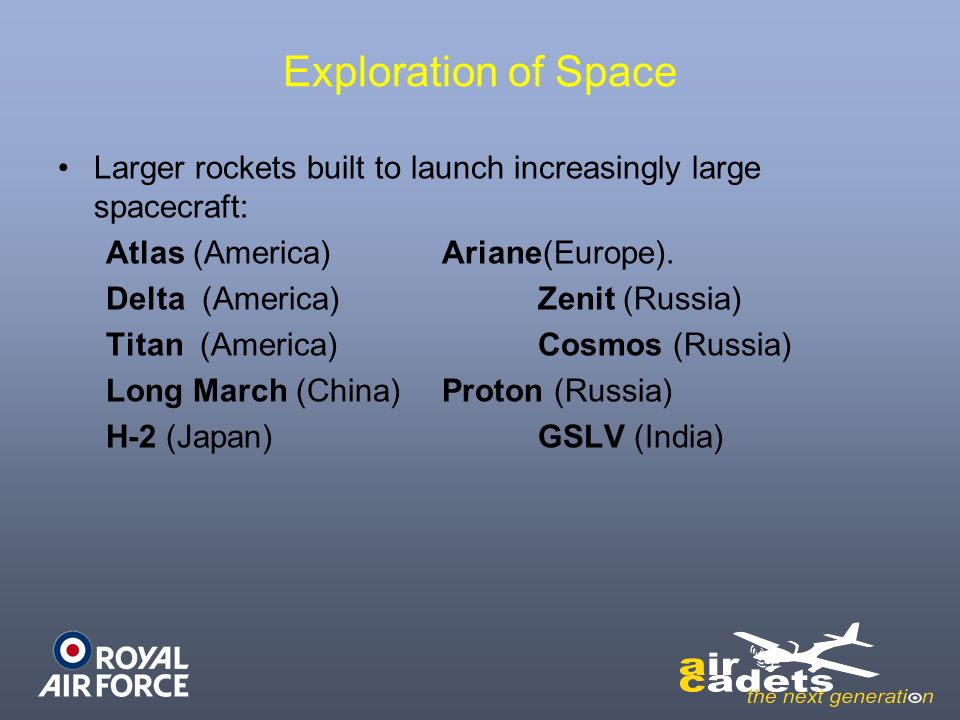 Exploration of Space

• Larger rockets built to launch increasingly large spacecraft:

Atlas (America)
Delta (America)
Titan (America)
Long March (China)
H-2 (Japan)

Ariane(Europe).
Zenit (Russia)
Cosmos (Russia)
Proton (Russia)
GSLV (India)

ROYAL AIR FORCE

air cadets
the next generation